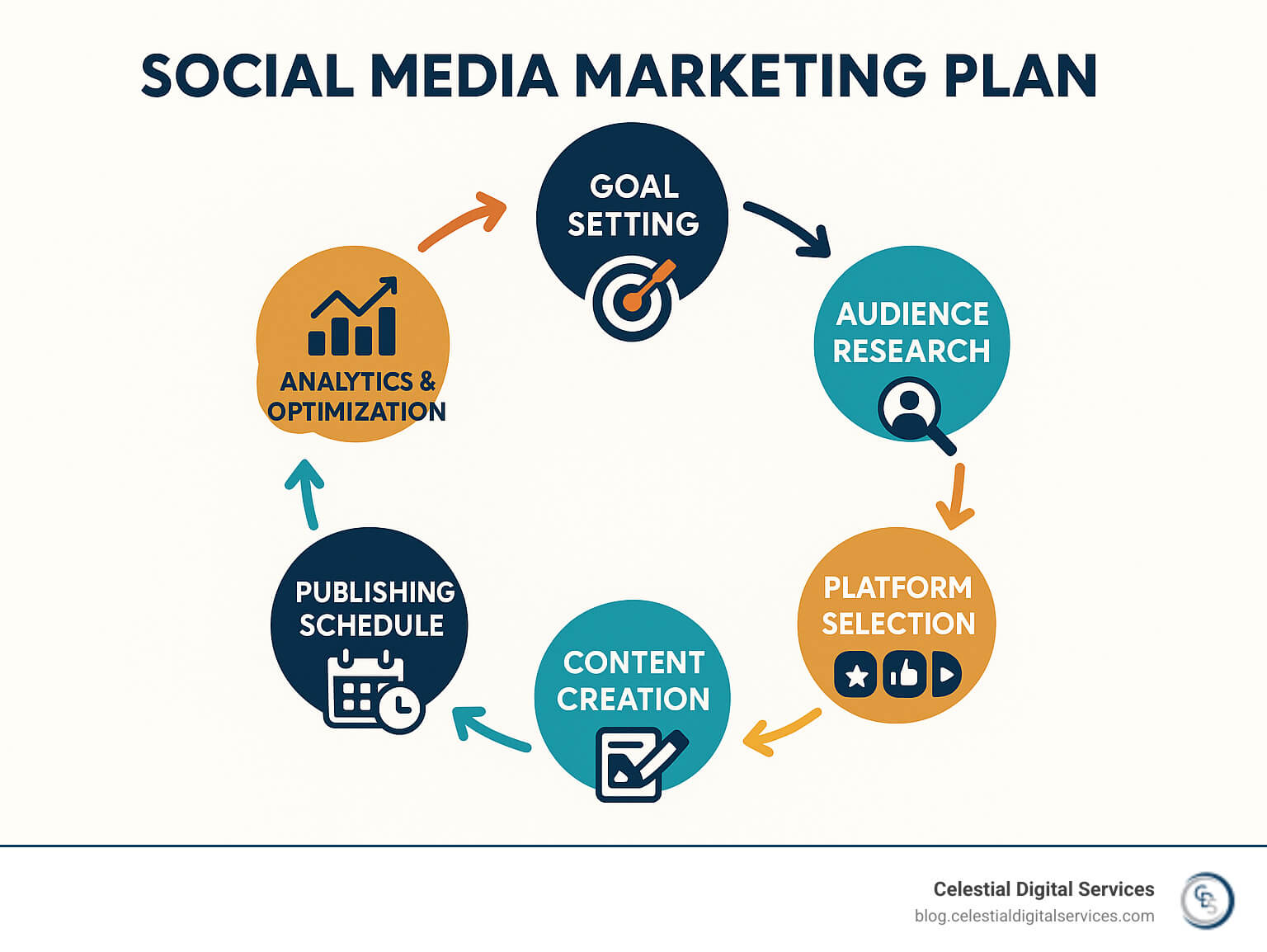 SOCIAL MEDIA MARKETING PLAN

GOAL SETTING

AUDIENCE RESEARCH

PLATFORM SELECTION

CONTENT CREATION

PUBLISHING SCHEDULE

ANALYTICS & OPTIMIZATION

Celestial Digital Services
blog.celestialdigitalservices.com

CDS